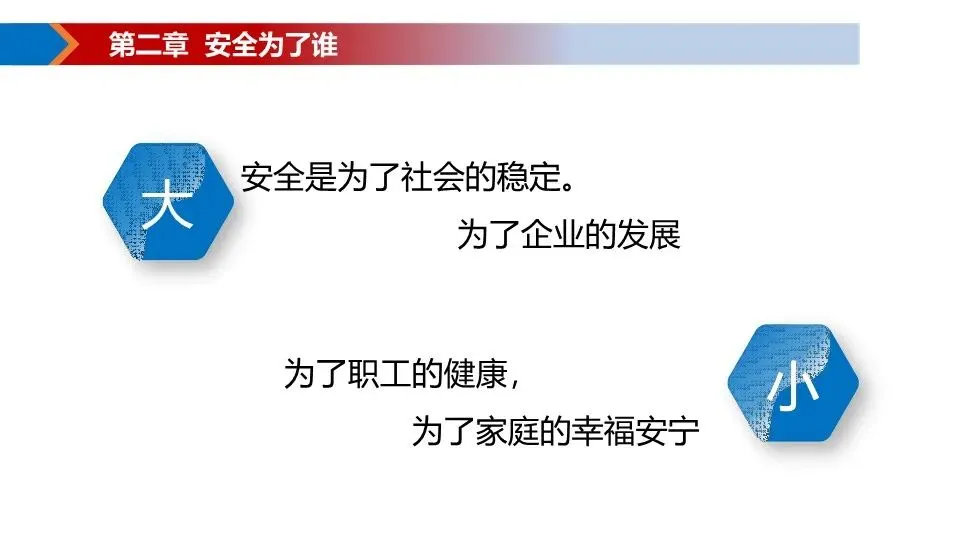 第二章 安全为了谁

大

安全是为了社会的稳定。

为了企业的发展

为了职工的健康，

为了家庭的幸福安宁

小